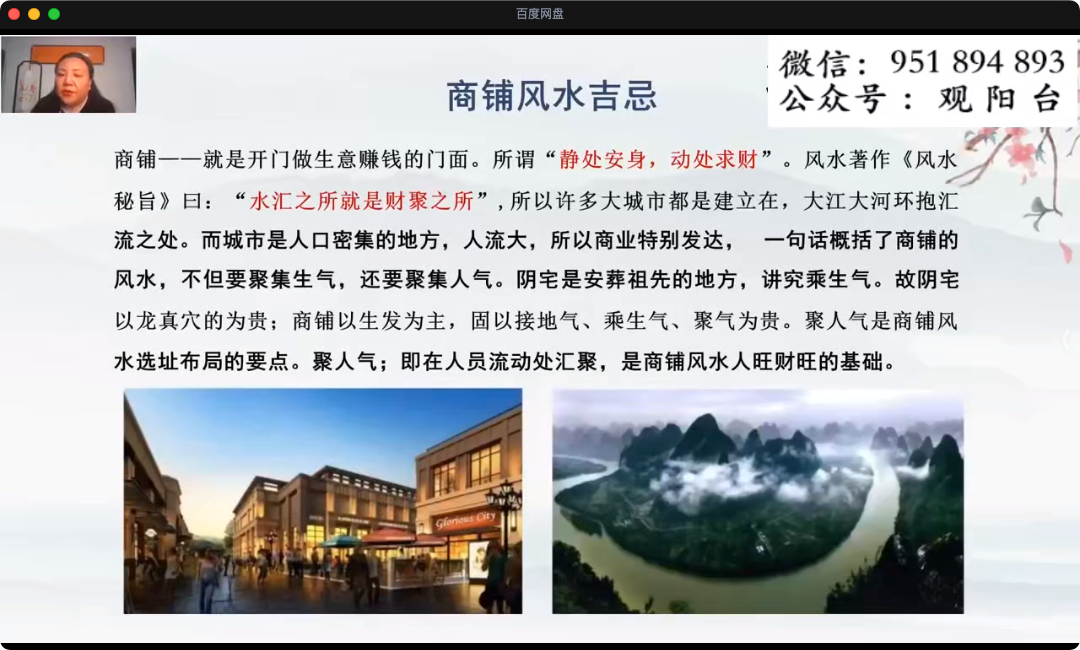 百度网盘

微信：951 894 893
公众号：观阳台

商铺风水吉忌

商铺——就是开门做生意赚钱的门面。所谓“静处安身，动处求财”。风水著作《风水秘旨》曰：“水汇之所就是财聚之所”，所以许多大城市都是建立在，大江大河环抱汇流之处。而城市是人口密集的地方，人流大，所以商业特别发达， 一句话概括了商铺的风水，不但要聚集生气，还要聚集人气。阴宅是安葬祖先的地方，讲究乘生气。故阴宅以龙真穴的为贵；商铺以生发为主，固以接地气、乘生气、聚气为贵。聚人气是商铺风水选址布局的要点。聚人气；即在人员流动处汇聚，是商铺风水人旺财旺的基础。

Glorious City